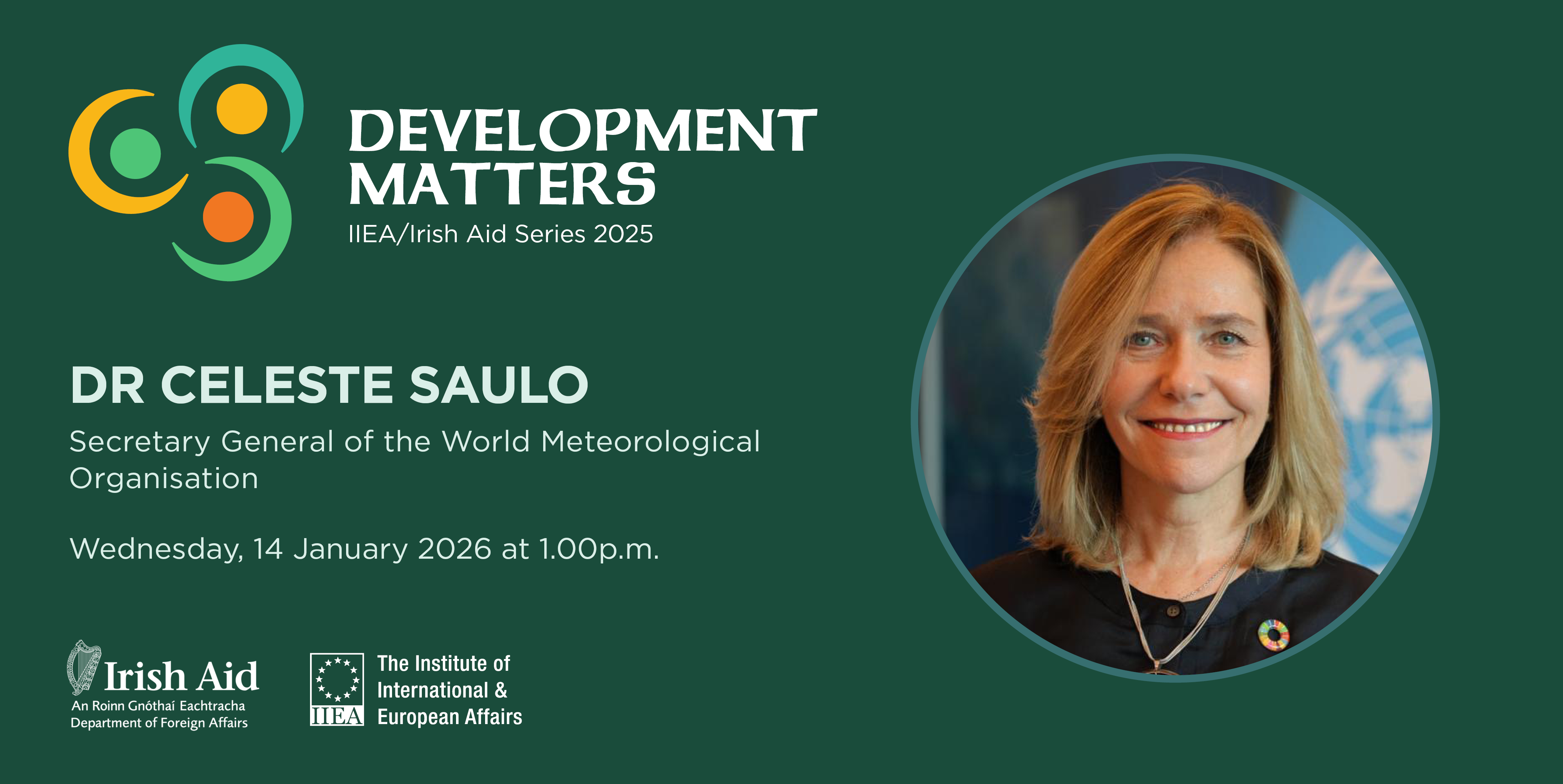 DEVELOPMENT MATTERS
IIEA/Irish Aid Series 2025

DR CELESTE SAULO
Secretary General of the World Meteorological Organisation

Wednesday, 14 January 2026 at 1.00p.m.

Irish Aid
An Roinn Gnóthaí Eachtracha
Department of Foreign Affairs

IIEA
The Institute of International & European Affairs